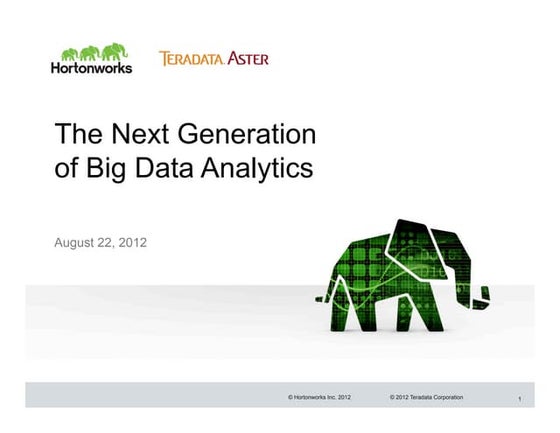 Hortonworks

TERADATA. ASTER

The Next Generation of Big Data Analytics

August 22, 2012

© Hortonworks Inc. 2012

© 2012 Teradata Corporation

1